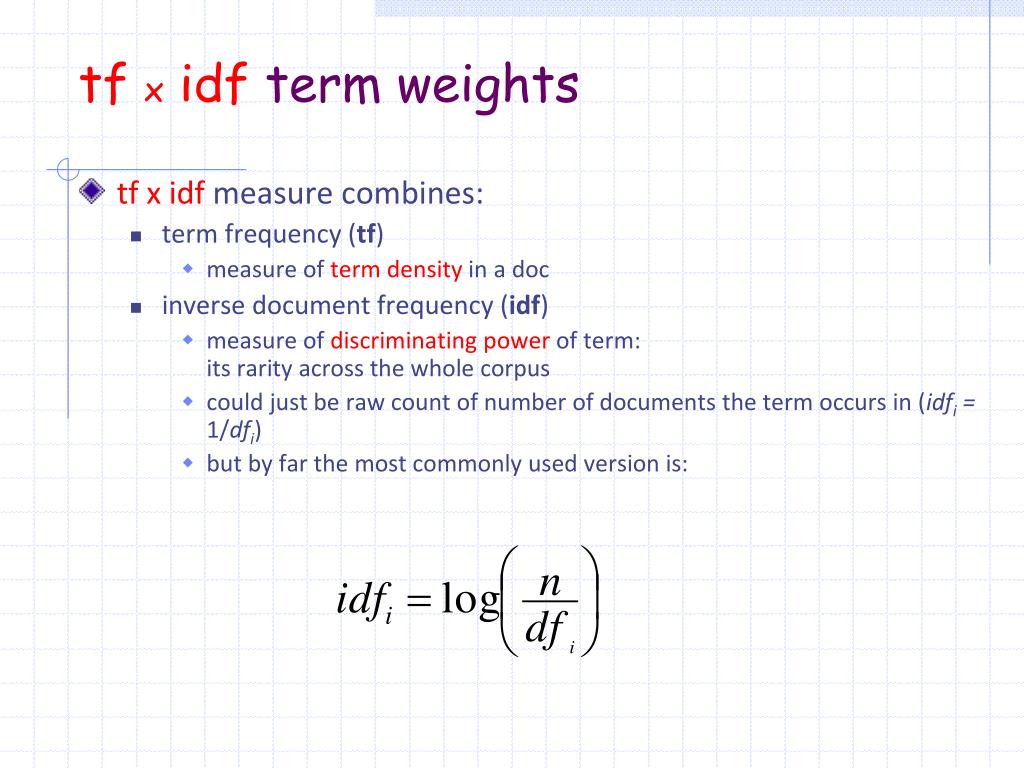 tf x idf term weights

tf x idf measure combines:

term frequency (tf)

measure of term density in a doc

inverse document frequency (idf)

measure of discriminating power of term: its rarity across the whole corpus

could just be raw count of number of documents the term occurs in ($idf_i = 1/df_i$)

but by far the most commonly used version is:

$idf_i = \log\left(\frac{n}{df_i}\right)$